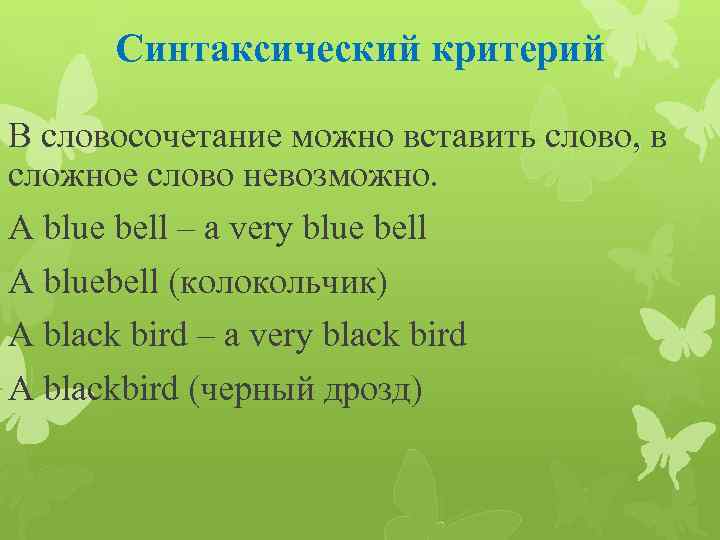 Синтаксический критерий

В словосочетание можно вставить слово, в сложное слово невозможно.

A blue bell – a very blue bell

A bluebell (колокольчик)

A black bird – a very black bird

A blackbird (черный дрозд)